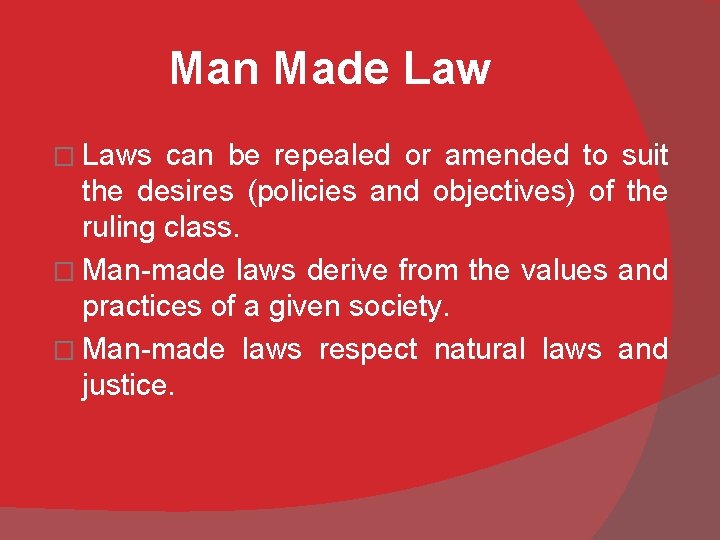 Man Made Law

□ Laws can be repealed or amended to suit the desires (policies and objectives) of the ruling class.

□ Man-made laws derive from the values and practices of a given society.

□ Man-made laws respect natural laws and justice.